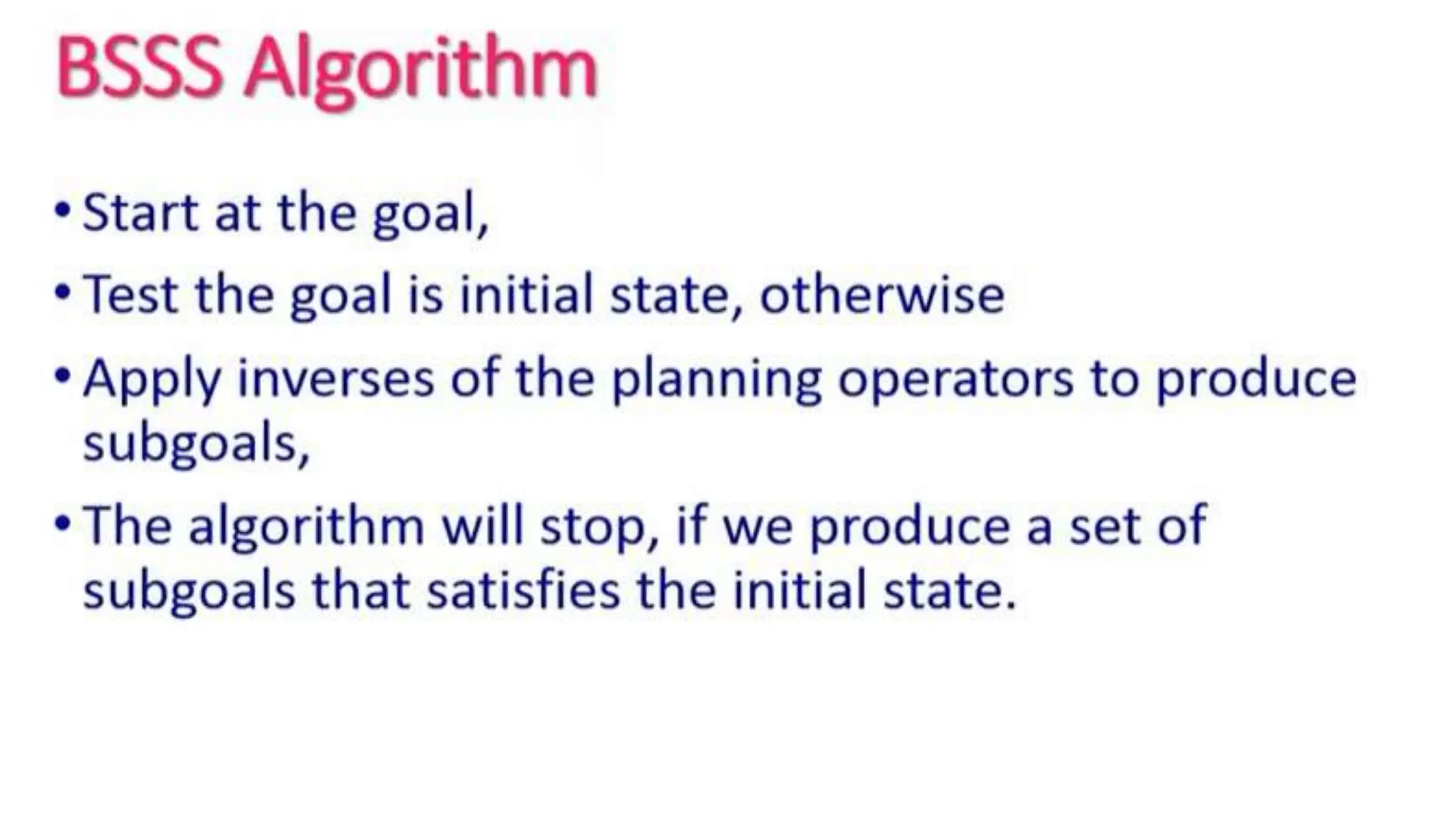 BSSS Algorithm

• Start at the goal,

• Test the goal is initial state, otherwise

• Apply inverses of the planning operators to produce subgoals,

• The algorithm will stop, if we produce a set of subgoals that satisfies the initial state.